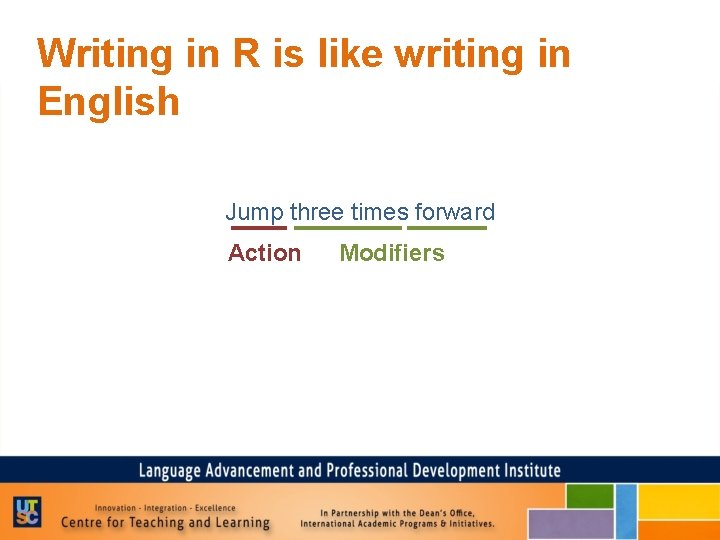 Writing in R is like writing in English

Jump three times forward

Action Modifiers

Language Advancement and Professional Development Institute

UTSC

Innovation - Integration - Excellence
Centre for Teaching and Learning

In Partnership with the Dean's Office,
International Academic Programs & Initiatives.